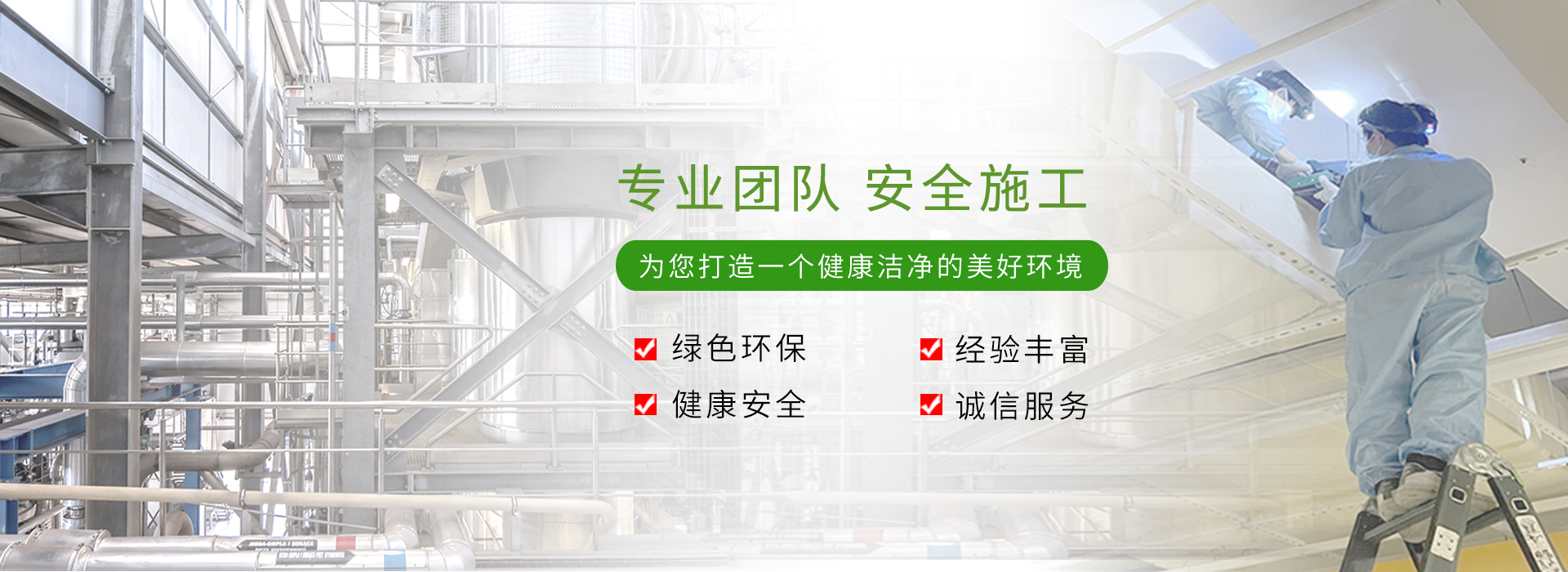 专业团队 安全施工

为您打造一个健康洁净的美好环境

绿色环保

经验丰富

健康安全

诚信服务